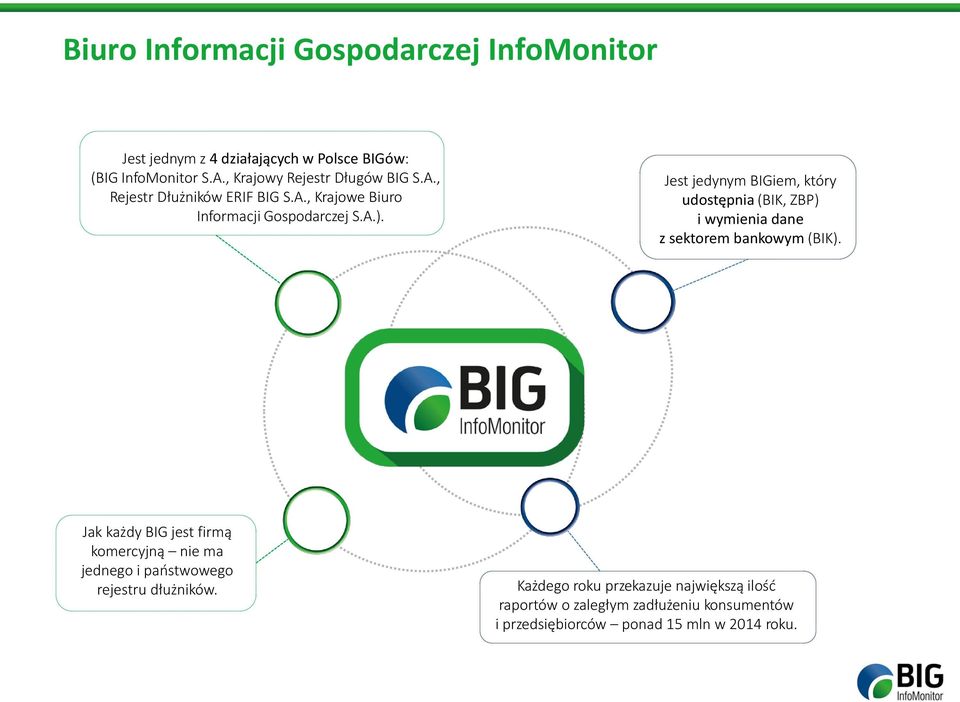 Biuro Informacji Gospodarczej InfoMonitor

Jest jednym z 4 działających w Polsce BIGów: (BIG InfoMonitor S.A., Krajowy Rejestr Długów BIG S.A., Rejestr Dłużników ERIF BIG S.A., Krajowe Biuro Informacji Gospodarczej S.A.).

Jest jedynym BIGiem, który udostępnia (BIK, ZBP) i wymienia dane z sektorem bankowym (BIK).

BIG InfoMonitor

Jak każdy BIG jest firmą komercyjną – nie ma jednego i państwowego rejestru dłużników.

Każdego roku przekazuje największą ilość raportów o zaległym zadłużeniu konsumentów i przedsiębiorców – ponad 15 mln w 2014 roku.

BIG InfoMonitor